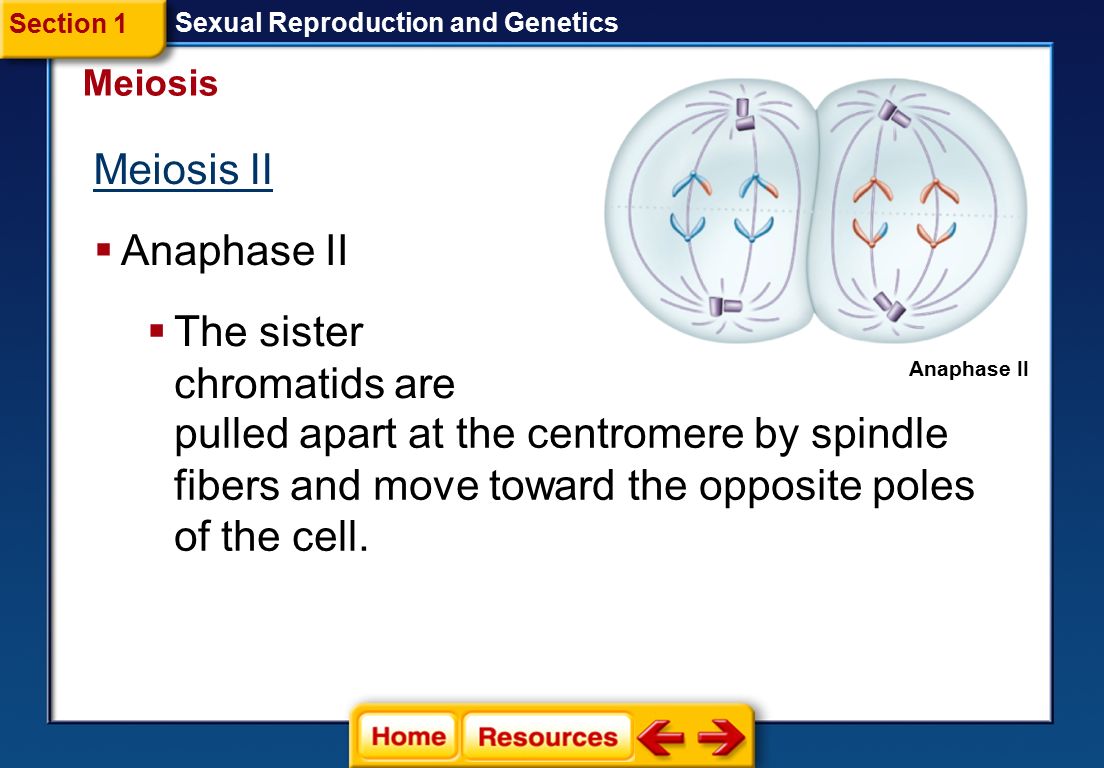 Section 1

Sexual Reproduction and Genetics

Meiosis

Meiosis II

▪ Anaphase II

▪ The sister chromatids are pulled apart at the centromere by spindle fibers and move toward the opposite poles of the cell.

Anaphase II

Home

Resources